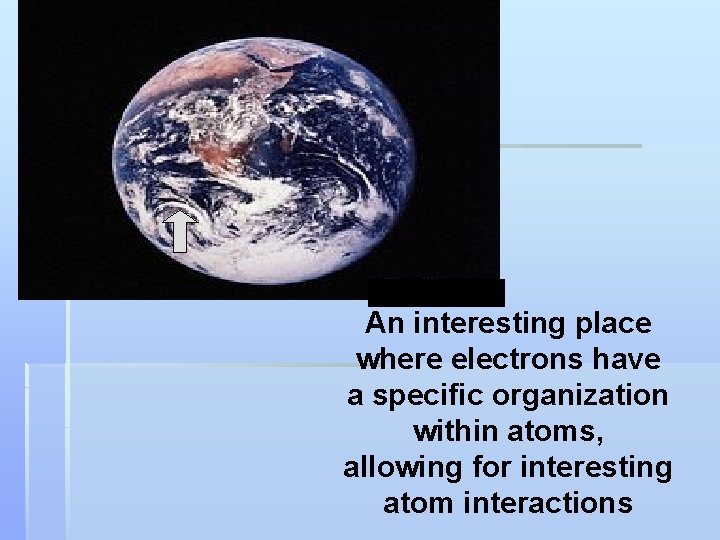 An interesting place where electrons have a specific organization within atoms, allowing for interesting atom interactions